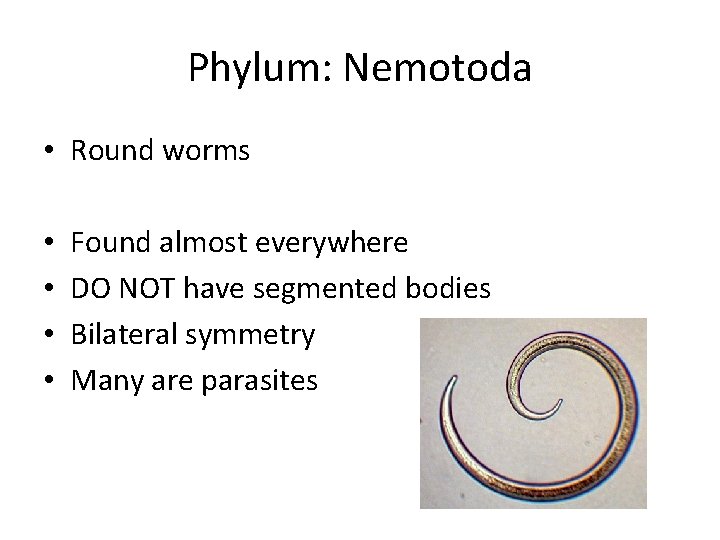 Phylum: Nemotoda

• Round worms

• Found almost everywhere
• DO NOT have segmented bodies
• Bilateral symmetry
• Many are parasites